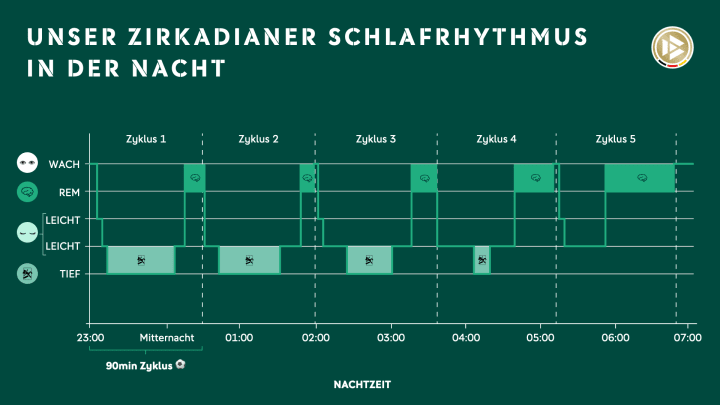 UNSER ZIRKADIANER SCHLAFRHYTHMUS IN DER NACHT

Zyklus 1
Zyklus 2
Zyklus 3
Zyklus 4
Zyklus 5

WACH
REM
LEICHT
LEICHT
TIEF

23:00
Mitternacht
01:00
02:00
03:00
04:00
05:00
06:00
07:00

90min Zyklus

NACHTZEIT